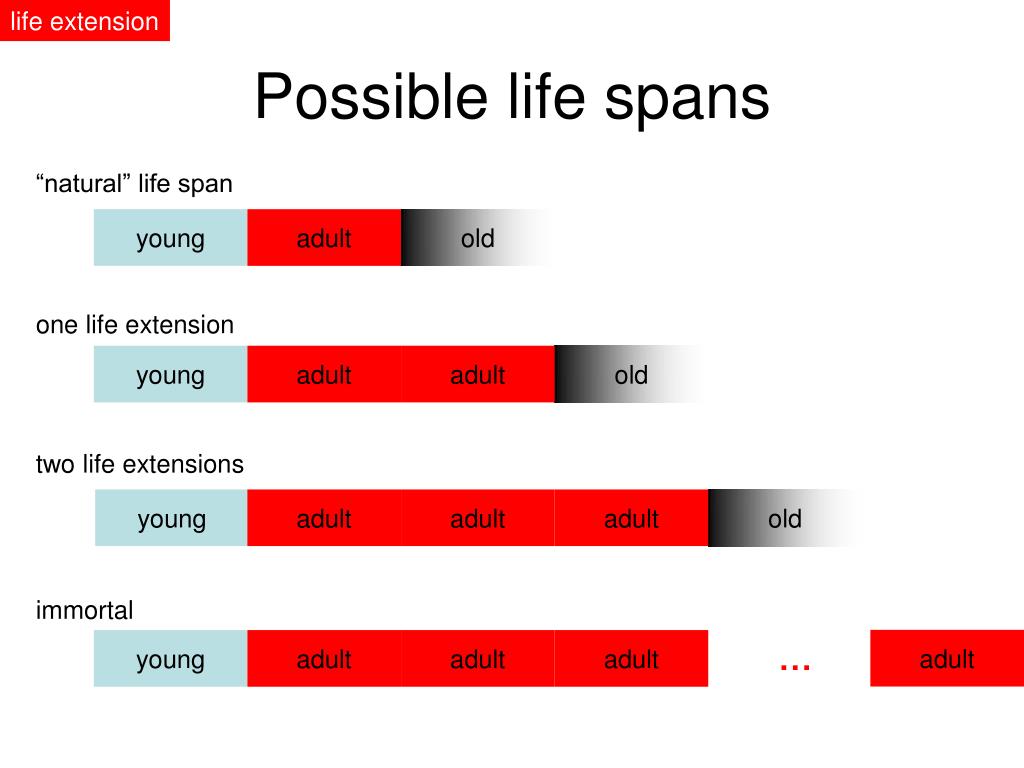 life extension

Possible life spans

“natural” life span

young adult old

one life extension

young adult adult old

two life extensions

young adult adult adult old

immortal

young adult adult adult … adult